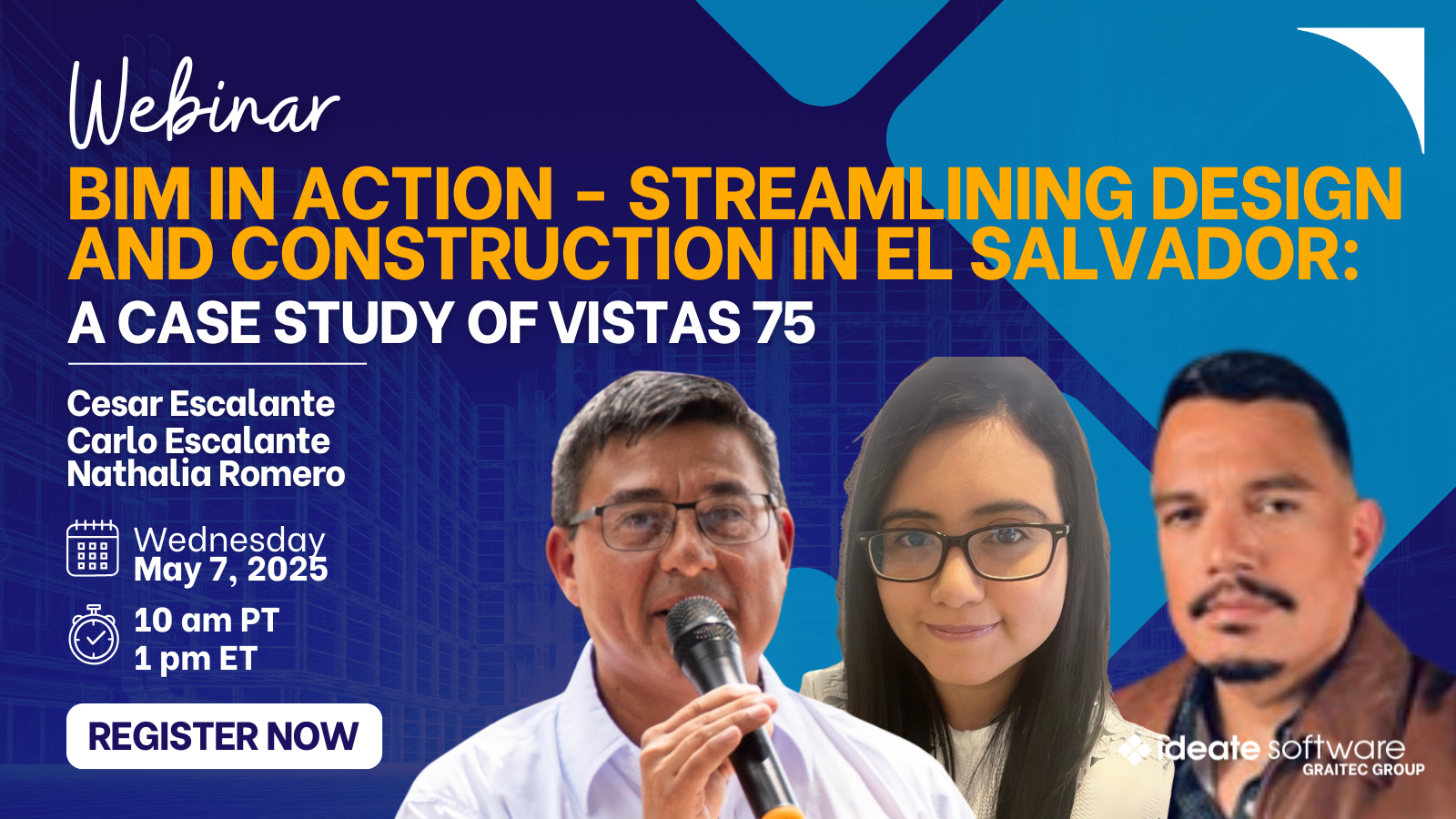 Webinar

BIM IN ACTION - STREAMLINING DESIGN AND CONSTRUCTION IN EL SALVADOR:

A CASE STUDY OF VISTAS 75

Cesar Escalante
Carlo Escalante
Nathalia Romero

Wednesday
May 7, 2025

10 am PT
1 pm ET

REGISTER NOW

ideate software
GRAITEC GROUP